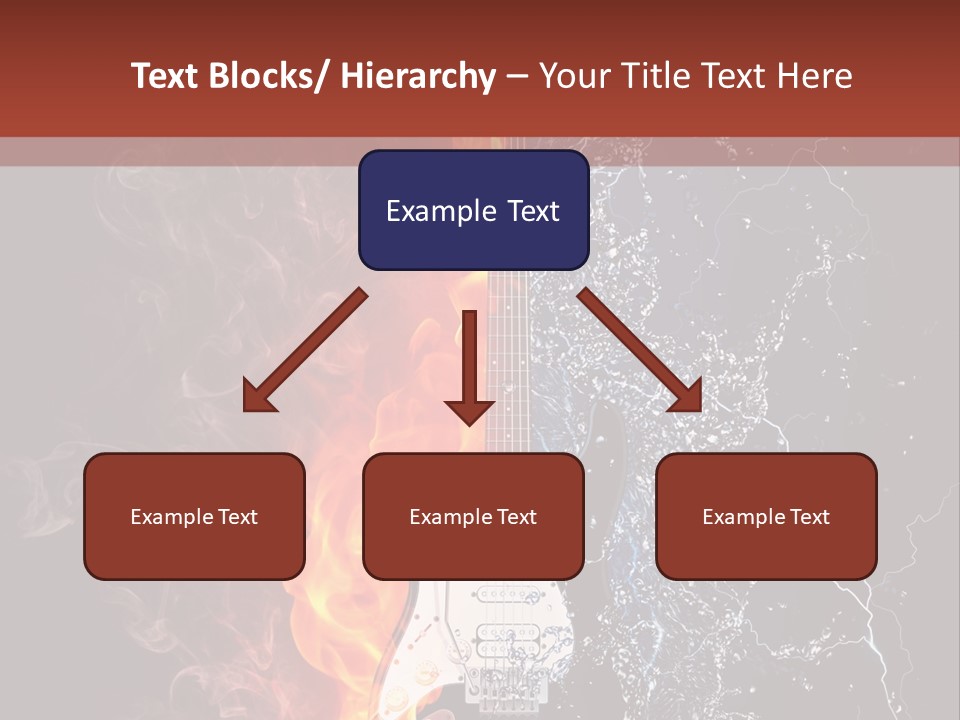 Text Blocks/ Hierarchy – Your Title Text Here

Example Text

Example Text

Example Text

Example Text